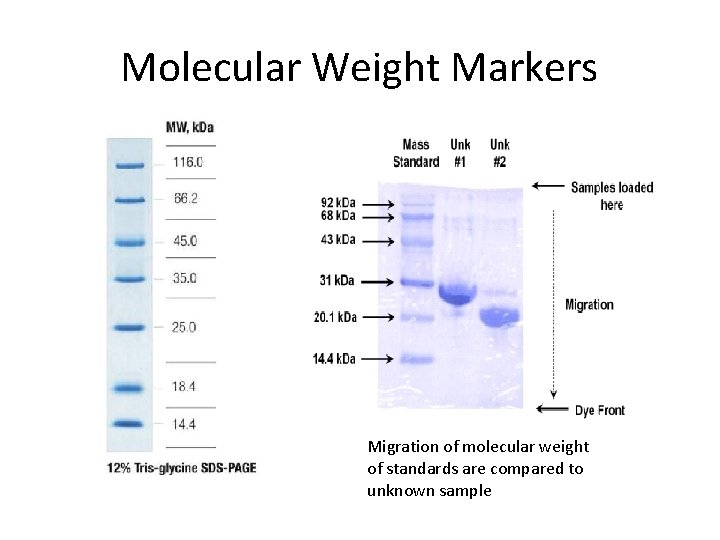 Molecular Weight Markers

MW, kDa
116.0
66.2
45.0
35.0
25.0
18.4
14.4

12% Tris-glycine SDS-PAGE

Mass Standard
Unk #1
Unk #2

92 kDa
68 kDa
43 kDa
31 kDa
20.1 kDa
14.4 kDa

Samples loaded here

Migration

Dye Front

Migration of molecular weight of standards are compared to unknown sample